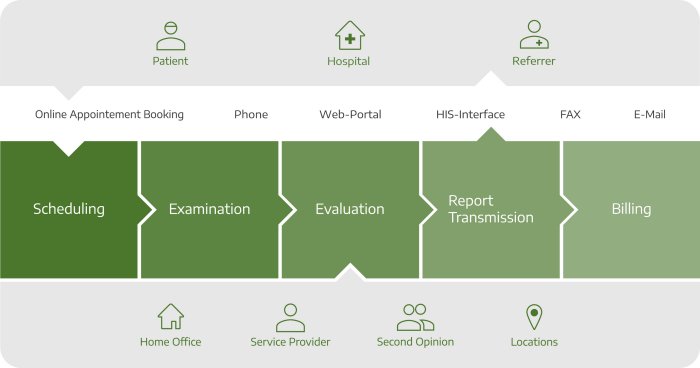 Patient

Hospital

Referrer

Online Appointement Booking

Phone

Web-Portal

HIS-Interface

FAX

E-Mail

Scheduling

Examination

Evaluation

Report Transmission

Billing

Home Office

Service Provider

Second Opinion

Locations